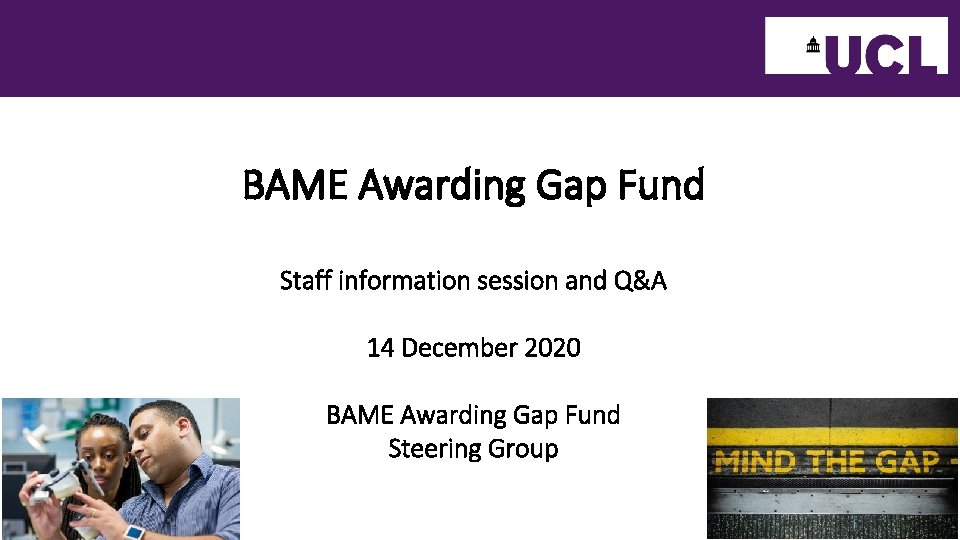 UCL

BAME Awarding Gap Fund

Staff information session and Q&A

14 December 2020

BAME Awarding Gap Fund Steering Group

MIND THE GAP